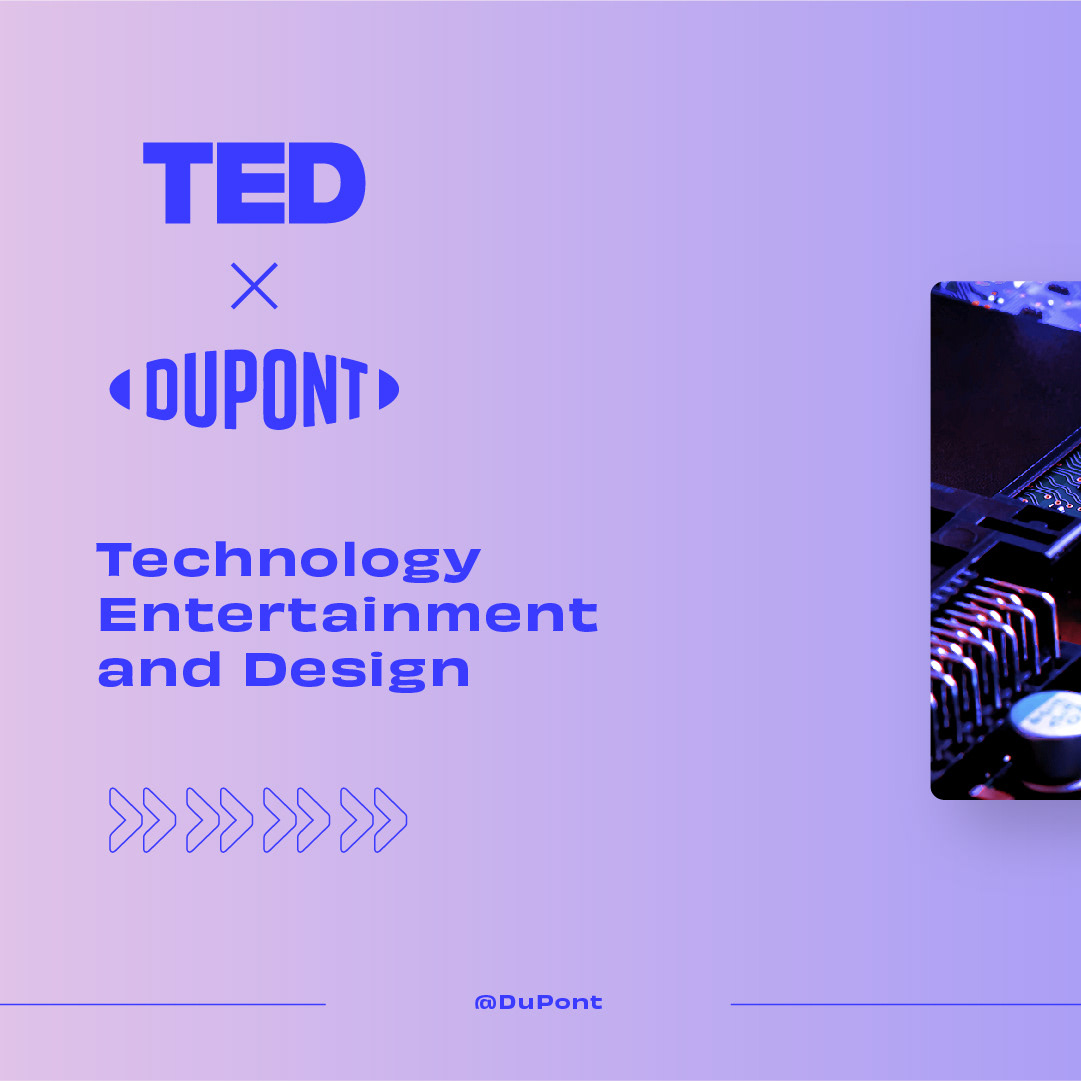 TED

×

DUPONT

Technology Entertainment and Design

@DuPont